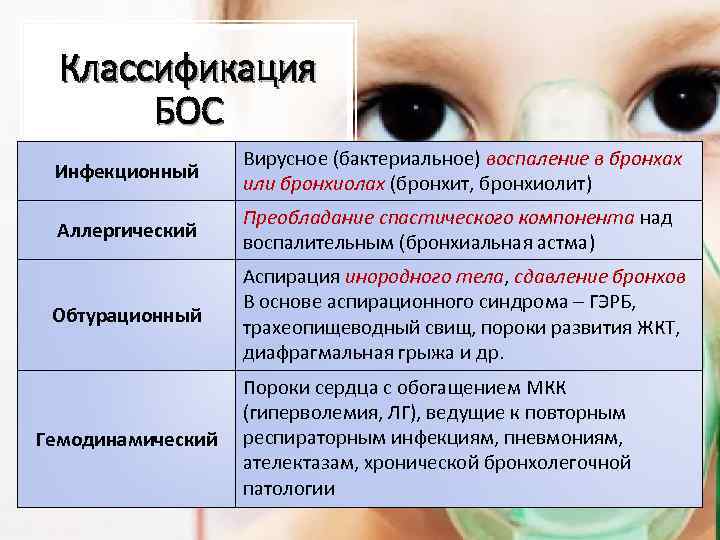 Классификация БОС

| Инфекционный | Вирусное (бактериальное) воспаление в бронхах или бронхиолах (бронхит, бронхиолит) |
|---|---|
| Аллергический | Преобладание спастического компонента над воспалительным (бронхиальная астма) |
| Обтурационный | Аспирация инородного тела, сдавление бронхов В основе аспирационного синдрома – ГЭРБ, трахеопищеводный свищ, пороки развития ЖКТ, диафрагмальная грыжа и др. |
| Гемодинамический | Пороки сердца с обогащением МКК (гиперволемия, ЛГ), ведущие к повторным респираторным инфекциям, пневмониям, ателектазам, хронической бронхолегочной патологии |